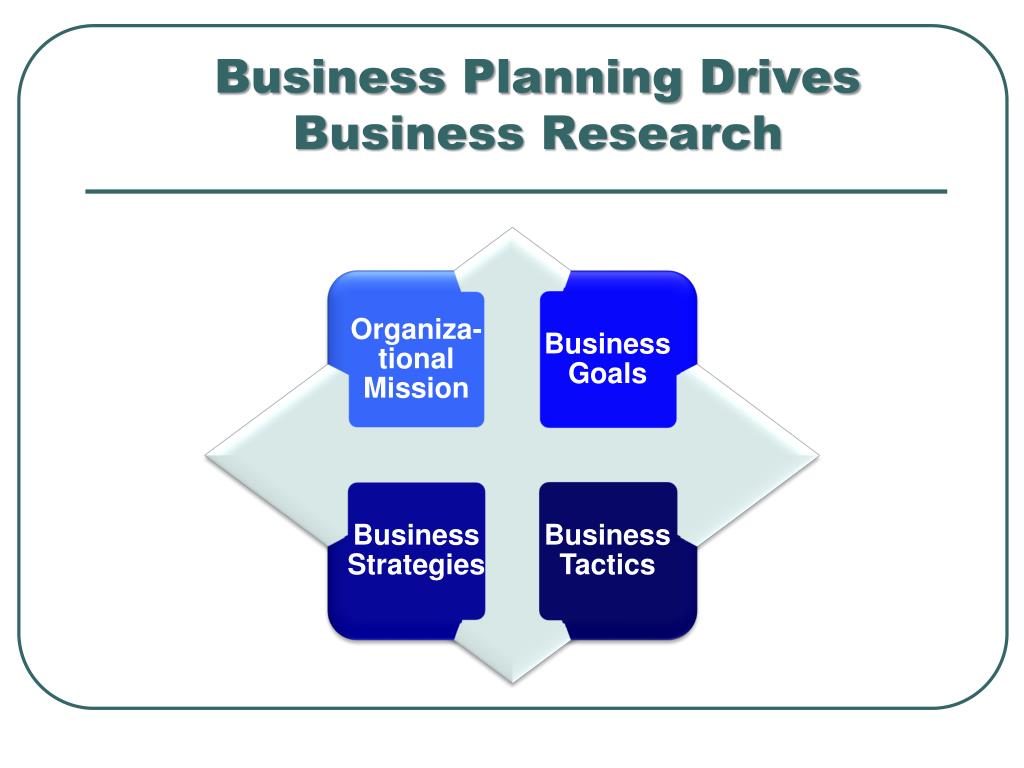 Business Planning Drives Business Research

Organizational Mission

Business Goals

Business Strategies

Business Tactics